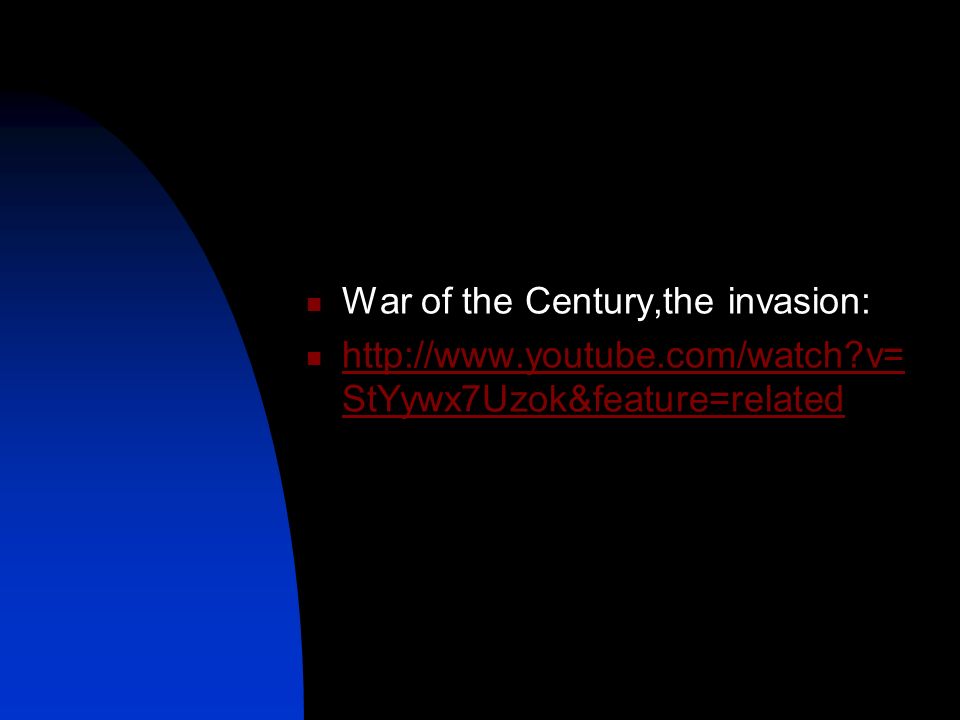 War of the Century,the invasion:

http://www.youtube.com/watch?v=StYywx7Uzok&feature=related